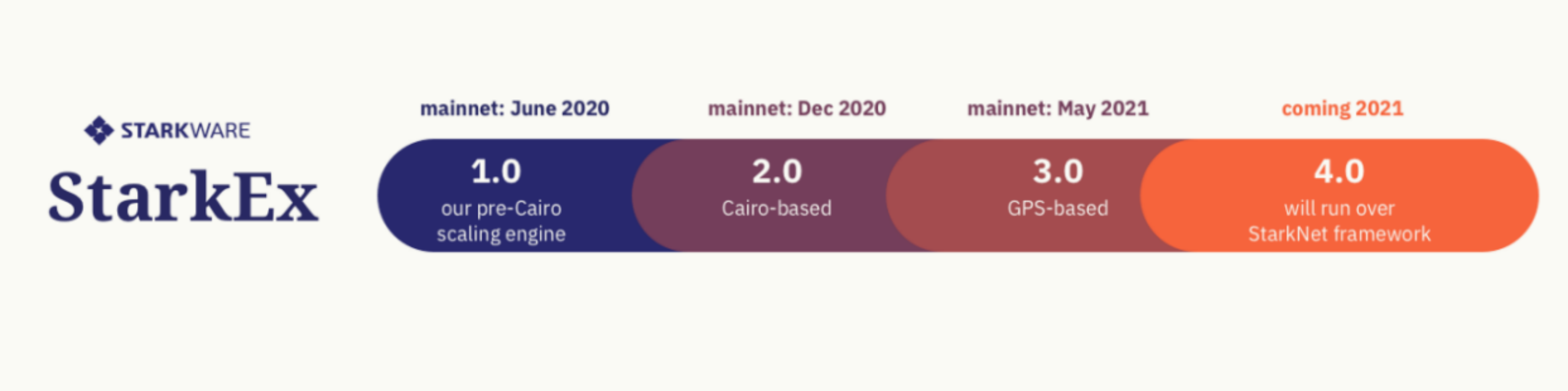 STARKWARE

StarkEx

mainnet: June 2020

1.0

our pre-Cairo scaling engine

mainnet: Dec 2020

2.0

Cairo-based

mainnet: May 2021

3.0

GPS-based

coming 2021

4.0

will run over StarkNet framework